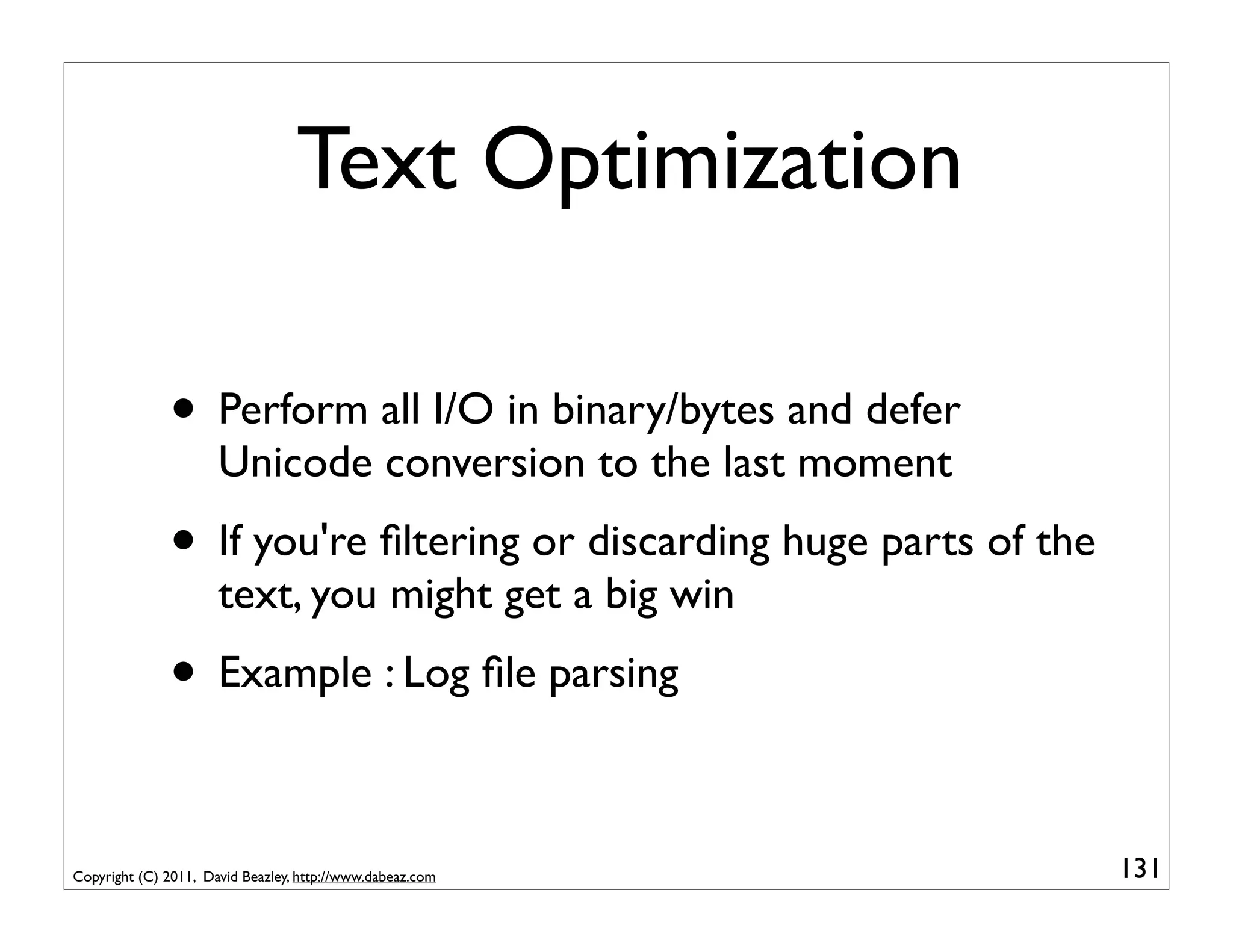 Text Optimization

• Perform all I/O in binary/bytes and defer Unicode conversion to the last moment

• If you're filtering or discarding huge parts of the text, you might get a big win

• Example : Log file parsing

Copyright (C) 2011, David Beazley, http://www.dabeaz.com

131